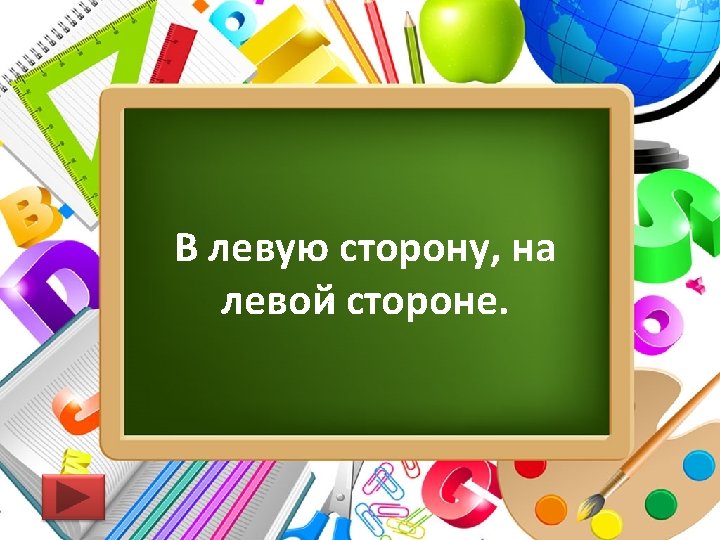 В левую сторону, на левой стороне.